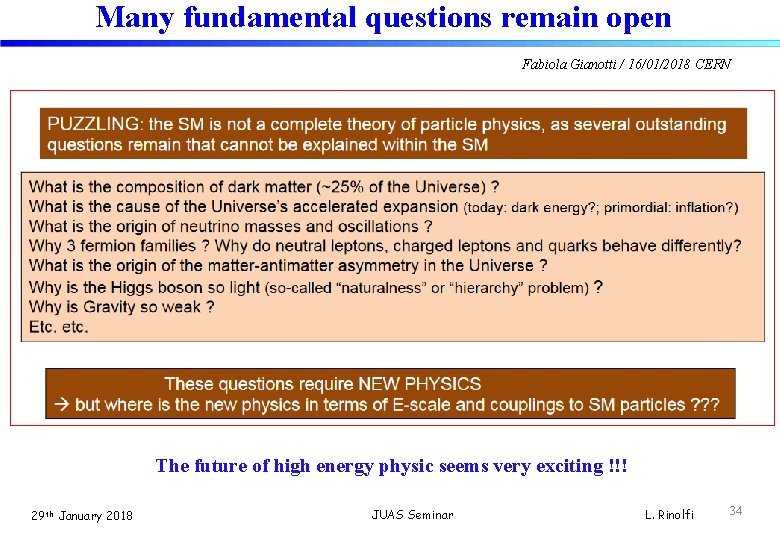 Many fundamental questions remain open

Fabiola Gianotti / 16/01/2018 CERN

PUZZLING: the SM is not a complete theory of particle physics, as several outstanding questions remain that cannot be explained within the SM

What is the composition of dark matter (~25% of the Universe) ?
What is the cause of the Universe's accelerated expansion (today: dark energy?; primordial: inflation?)
What is the origin of neutrino masses and oscillations ?
Why 3 fermion families ? Why do neutral leptons, charged leptons and quarks behave differently?
What is the origin of the matter-antimatter asymmetry in the Universe ?
Why is the Higgs boson so light (so-called "naturalness" or "hierarchy" problem) ?
Why is Gravity so weak ?
Etc. etc.

These questions require NEW PHYSICS
→ but where is the new physics in terms of E-scale and couplings to SM particles ???

The future of high energy physic seems very exciting !!!

29th January 2018

JUAS Seminar

L. Rinolfi

34